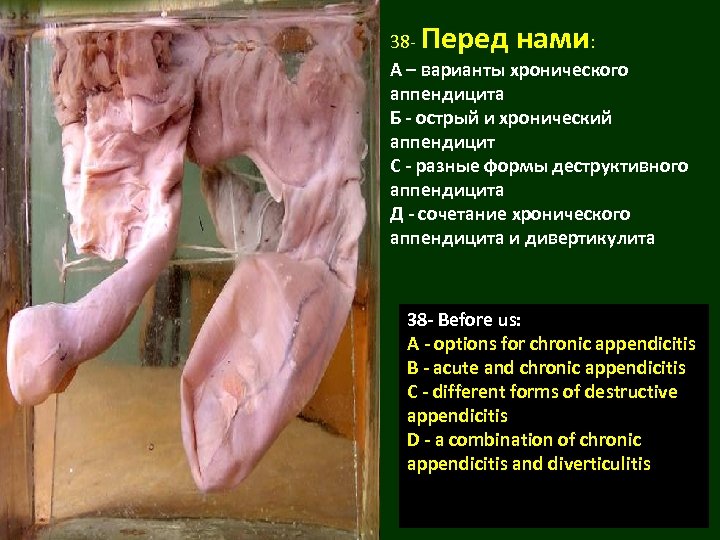 38- Перед нами:
А – варианты хронического аппендицита
Б - острый и хронический аппендицит
С - разные формы деструктивного аппендицита
Д - сочетание хронического аппендицита и дивертикулита

38- Before us:
A - options for chronic appendicitis
B - acute and chronic appendicitis
C - different forms of destructive appendicitis
D - a combination of chronic appendicitis and diverticulitis